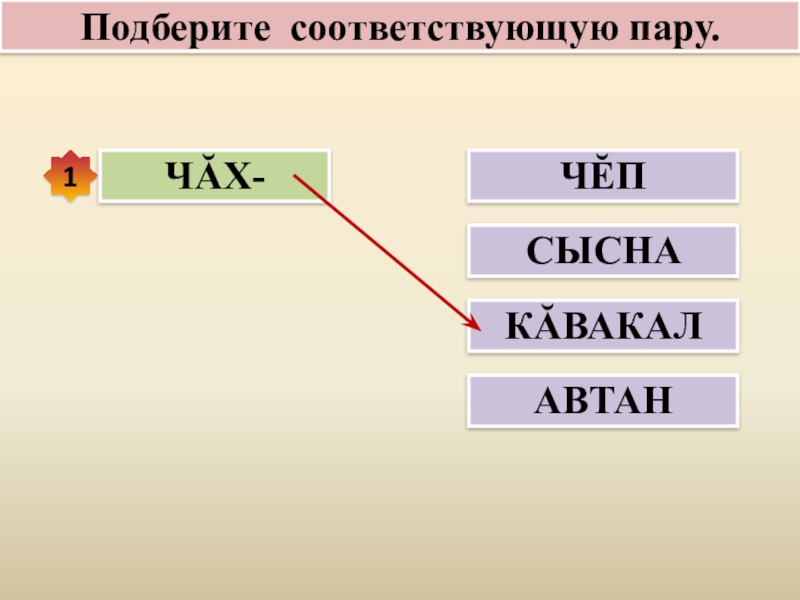 Подберите соответствующую пару.

1

ЧĂХ-

ЧĔП

СЫСНА

КĂВАКАЛ

АВТАН